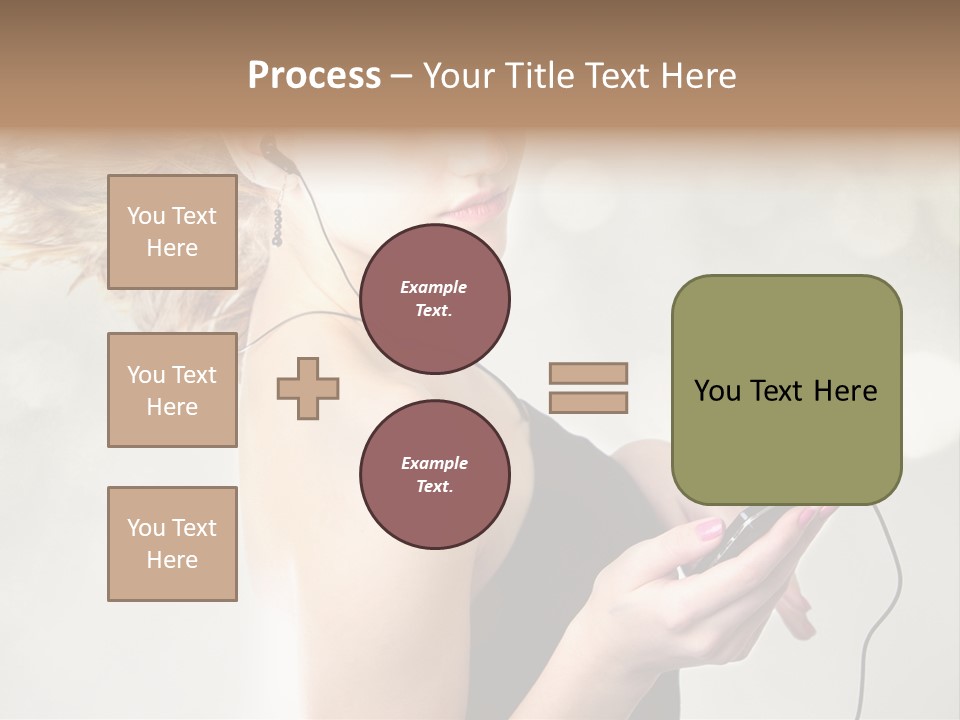 Process – Your Title Text Here

You Text Here

You Text Here

You Text Here

Example Text.

Example Text.

You Text Here